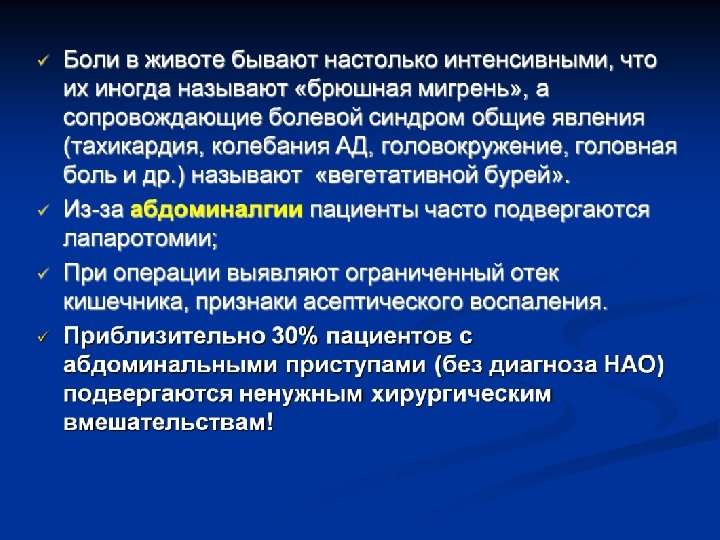 ✓ Боли в животе бывают настолько интенсивными, что их иногда называют «брюшная мигрень», а сопровождающие болевой синдром общие явления (тахикардия, колебания АД, головокружение, головная боль и др.) называют «вегетативной бурей».

✓ Из-за абдоминалгии пациенты часто подвергаются лапаротомии;

✓ При операции выявляют ограниченный отек кишечника, признаки асептического воспаления.

✓ Приблизительно 30% пациентов с абдоминальными приступами (без диагноза НАО) подвергаются ненужным хирургическим вмешательствам!